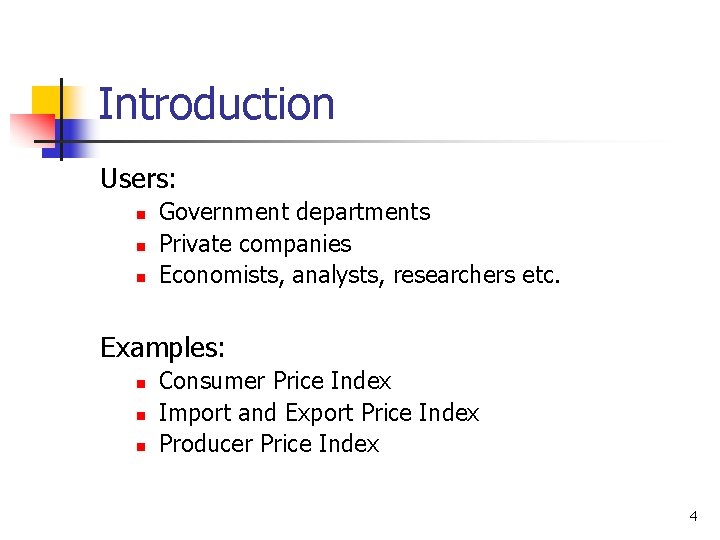 Introduction

Users:

- Government departments
- Private companies
- Economists, analysts, researchers etc.

Examples:

- Consumer Price Index
- Import and Export Price Index
- Producer Price Index

4